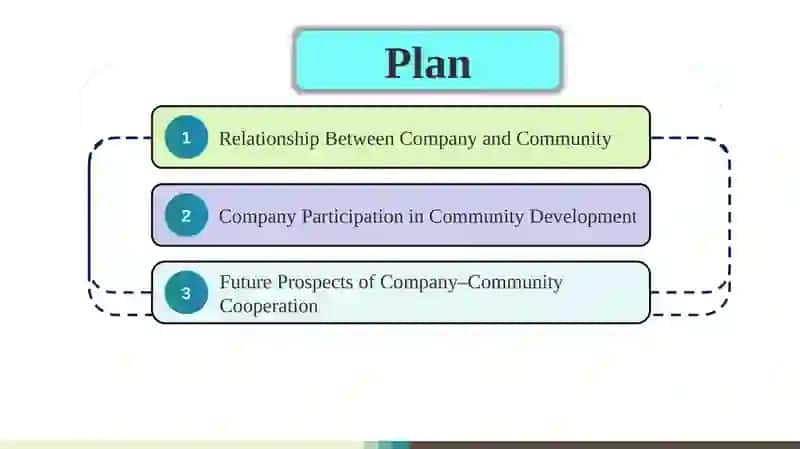 Plan

1 Relationship Between Company and Community

2 Company Participation in Community Development

3 Future Prospects of Company–Community Cooperation